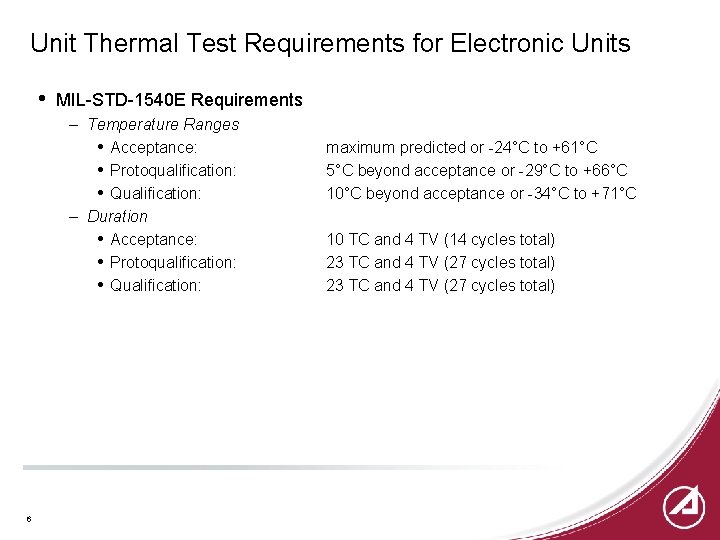 Unit Thermal Test Requirements for Electronic Units

• MIL-STD-1540E Requirements

– Temperature Ranges

• Acceptance: maximum predicted or -24°C to +61°C

• Protoqualification: 5°C beyond acceptance or -29°C to +66°C

• Qualification: 10°C beyond acceptance or -34°C to +71°C

– Duration

• Acceptance: 10 TC and 4 TV (14 cycles total)

• Protoqualification: 23 TC and 4 TV (27 cycles total)

• Qualification: 23 TC and 4 TV (27 cycles total)

6